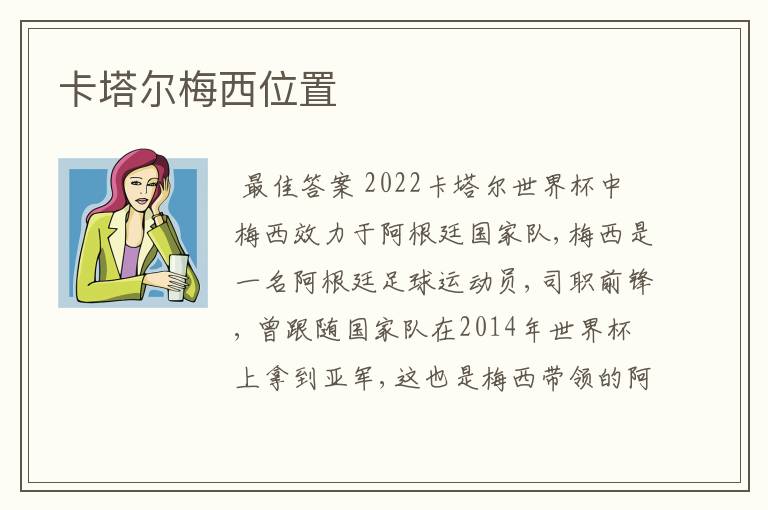 卡塔尔梅西位置

最佳答案 2022卡塔尔世界杯中梅西效力于阿根廷国家队，梅西是一名阿根廷足球运动员，司职前锋，曾跟随国家队在2014年世界杯上拿到亚军，这也是梅西带领的阿